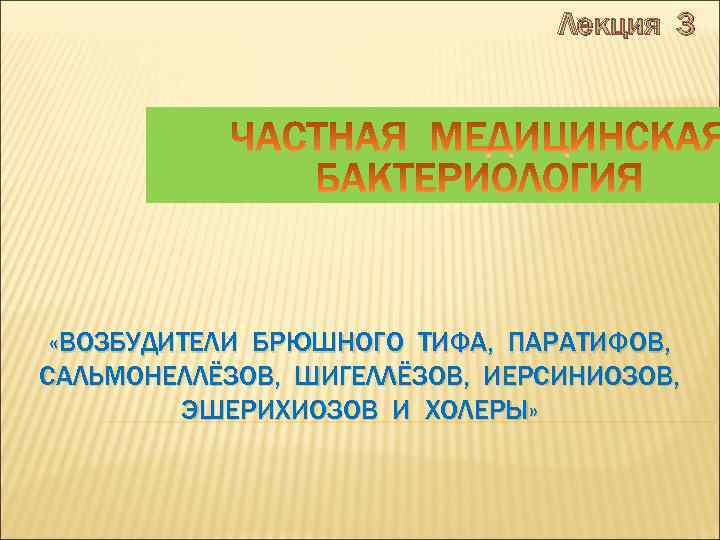 Лекция 3

ЧАСТНАЯ МЕДИЦИНСКАЯ БАКТЕРИОЛОГИЯ

«ВОЗБУДИТЕЛИ БРЮШНОГО ТИФА, ПАРАТИФОВ, САЛЬМОНЕЛЛЁЗОВ, ШИГЕЛЛЁЗОВ, ИЕРСИНИОЗОВ, ЭШЕРИХИОЗОВ И ХОЛЕРЫ»